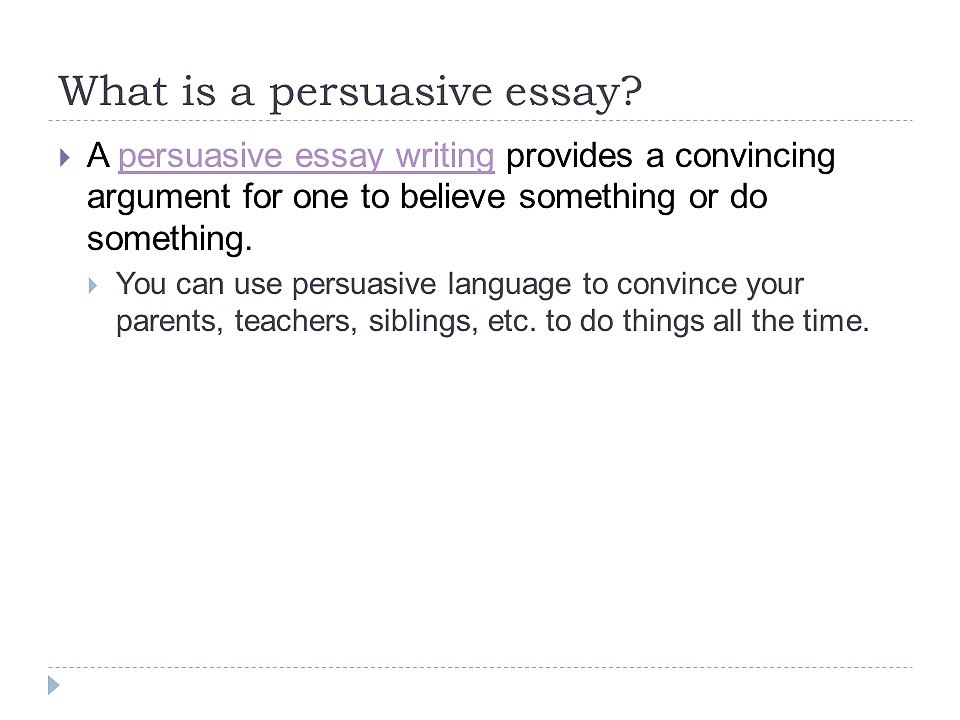 What is a persuasive essay?

A persuasive essay writing provides a convincing argument for one to believe something or do something.

You can use persuasive language to convince your parents, teachers, siblings, etc. to do things all the time.